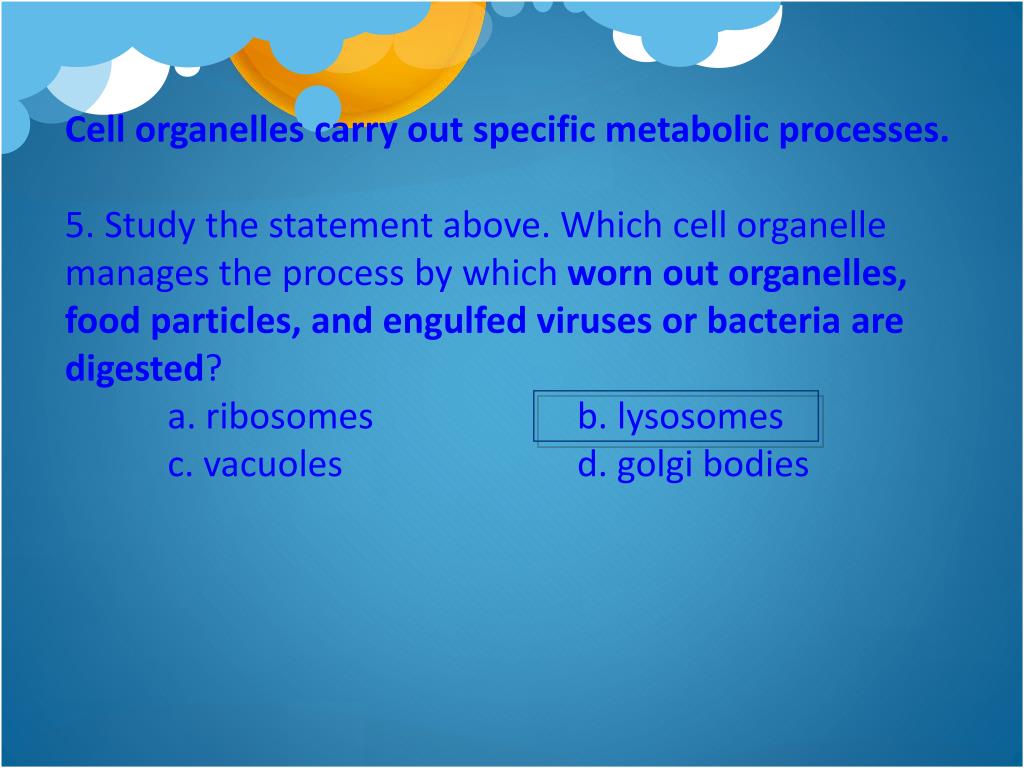 Cell organelles carry out specific metabolic processes.

5. Study the statement above. Which cell organelle manages the process by which worn out organelles, food particles, and engulfed viruses or bacteria are digested?

a. ribosomes
b. lysosomes
c. vacuoles
d. golgi bodies